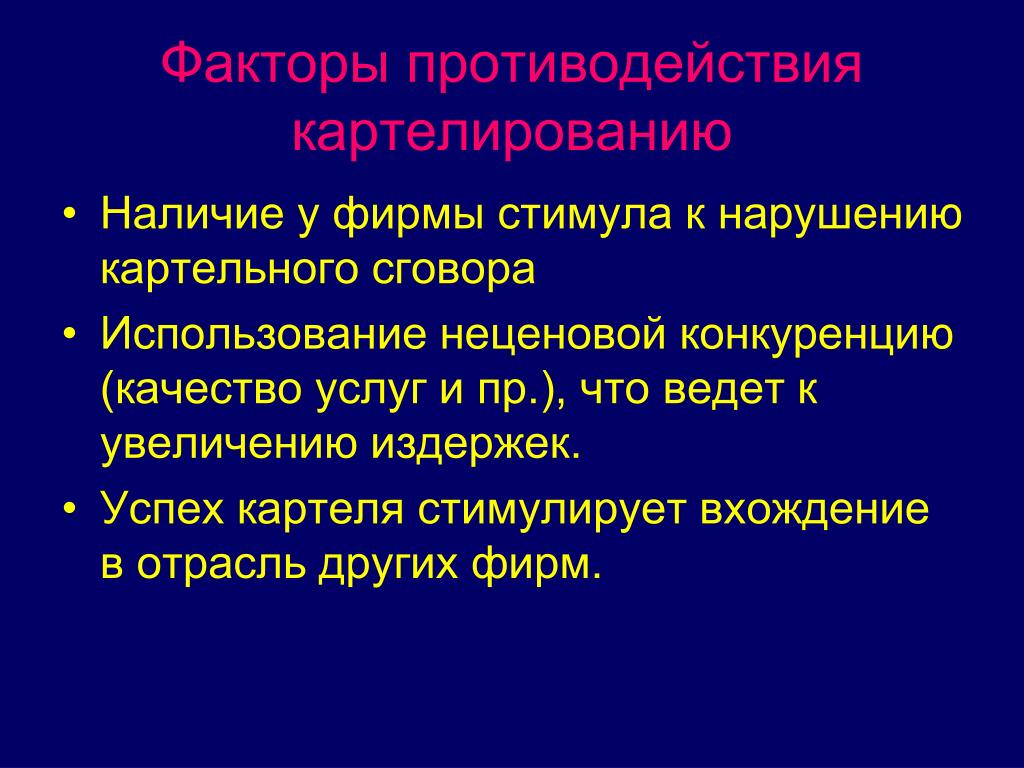 Факторы противодействия картелированию

• Наличие у фирмы стимула к нарушению картельного сговора
• Использование неценовой конкуренцию (качество услуг и пр.), что ведет к увеличению издержек.
• Успех картеля стимулирует вхождение в отрасль других фирм.